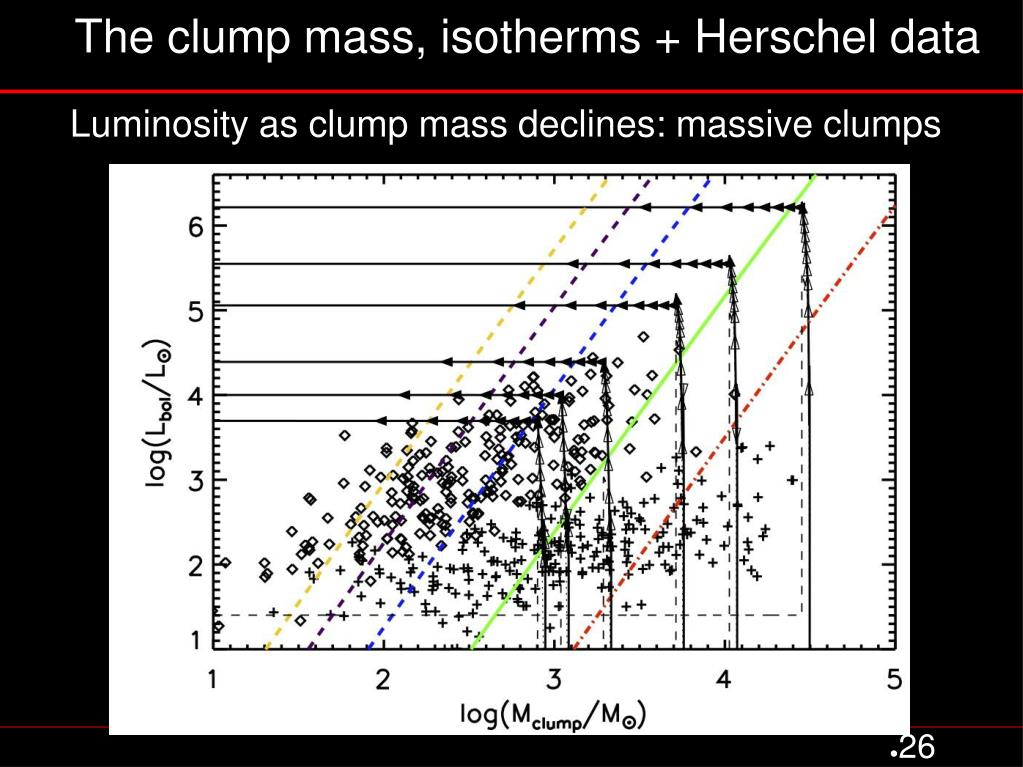 The clump mass, isotherms + Herschel data

Luminosity as clump mass declines: massive clumps

$\log(L_{bol}/L_{\odot})$

6
5
4
3
2
1

1 2 3 4 5

$\log(M_{clump}/M_{\odot})$

•26